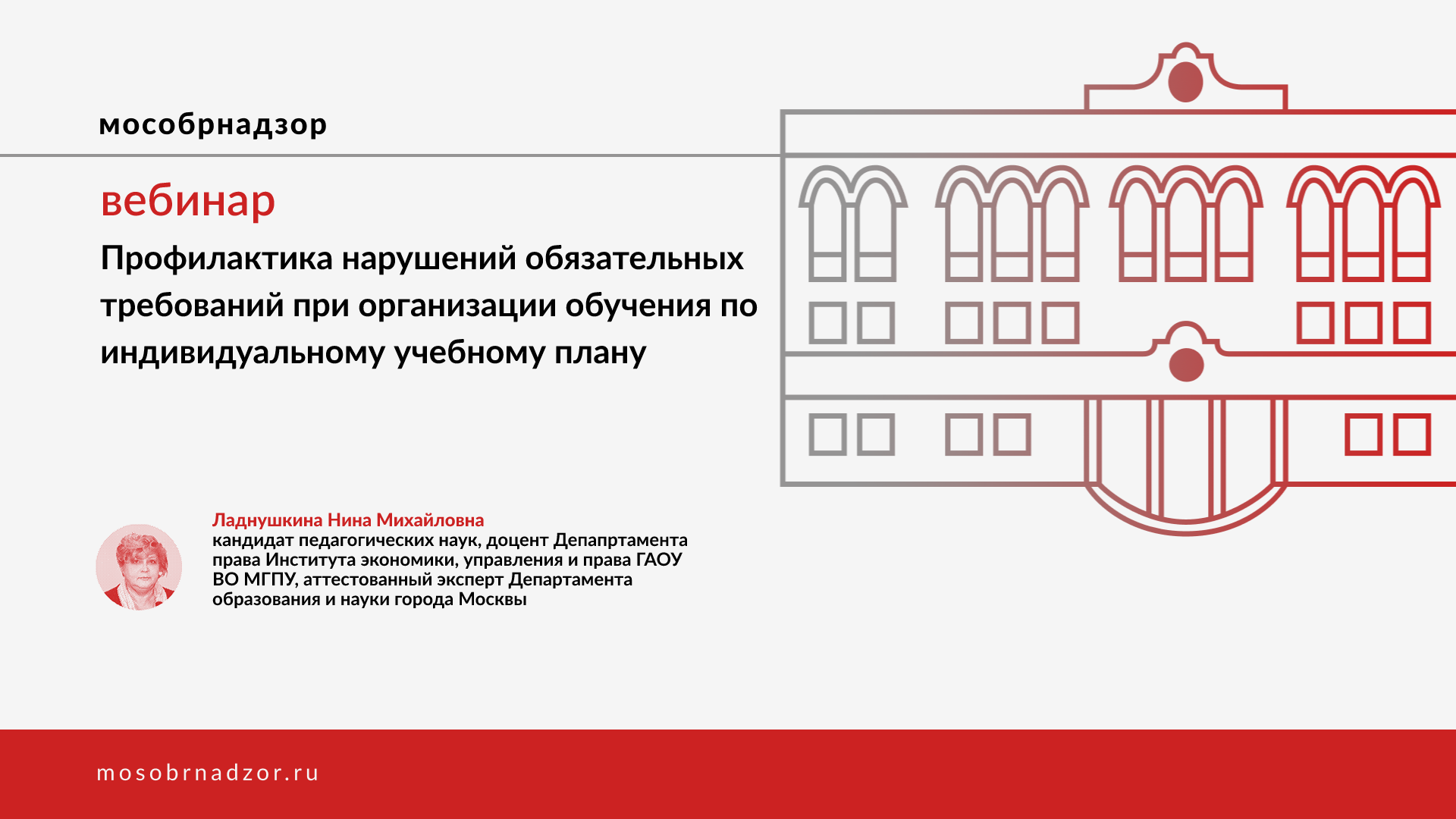 мособрнадзор

вебинар

Профилактика нарушений обязательных требований при организации обучения по индивидуальному учебному плану

Ладнушкина Нина Михайловна
кандидат педагогических наук, доцент Депапртамента права Института экономики, управления и права ГАОУ ВО МГПУ, аттестованный эксперт Департамента образования и науки города Москвы

mosobrnadzor.ru